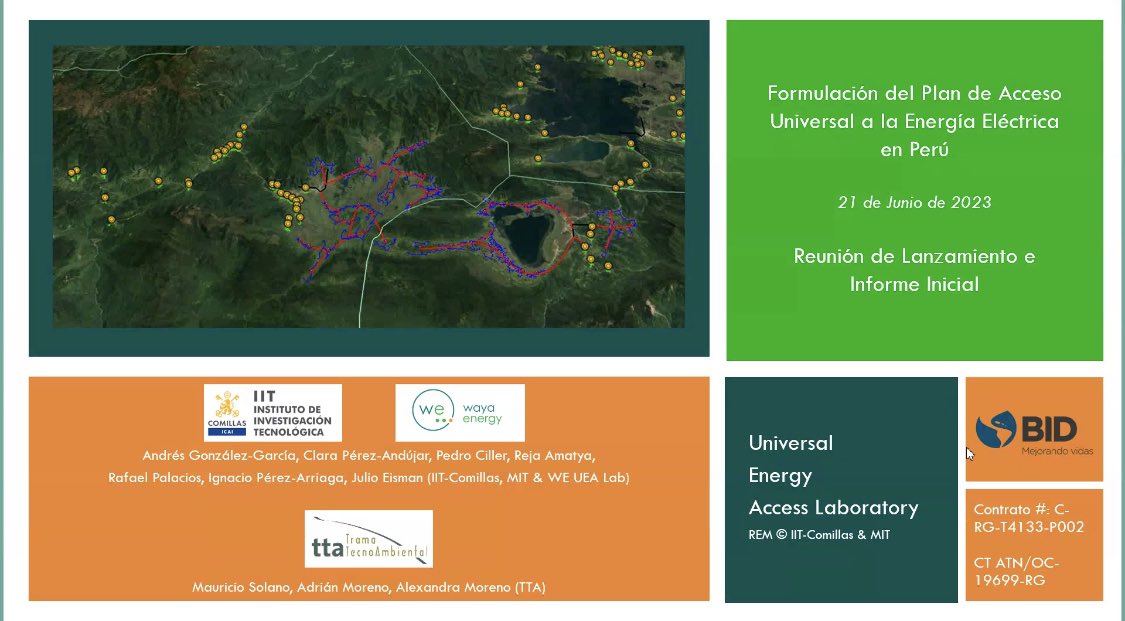 Formulación del Plan de Acceso Universal a la Energía Eléctrica en Perú

21 de Junio de 2023

Reunión de Lanzamiento e Informe Inicial

COMILLAS ICAI IIT INSTITUTO DE INVESTIGACIÓN TECNOLÓGICA

we waya energy

Andrés González-García, Clara Pérez-Andújar, Pedro Ciller, Reja Amatya, Rafael Palacios, Ignacio Pérez-Arriaga, Julio Eisman (IIT-Comillas, MIT & WE UEA Lab)

tta Trama TecnoAmbiental

Mauricio Solano, Adrián Moreno, Alexandra Moreno (TTA)

Universal Energy Access Laboratory

REM © IIT-Comillas & MIT

BID Mejorando vidas

Contrato #: C-RG-T4133-P002

CT ATN/OC-19699-RG